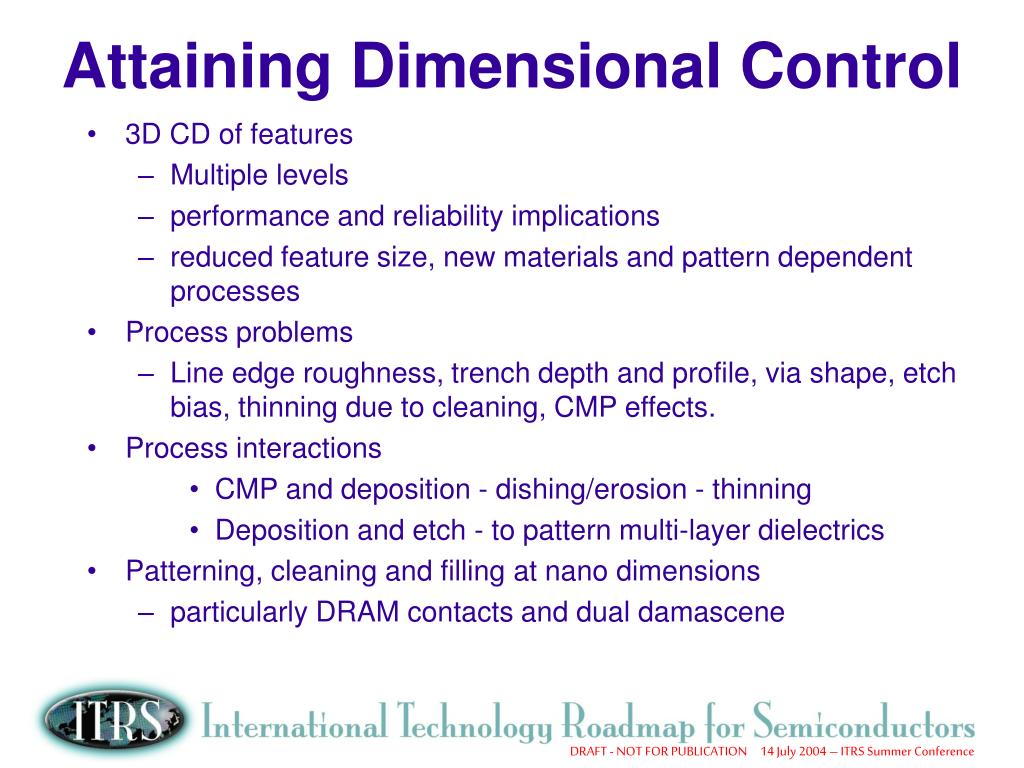 Attaining Dimensional Control

• 3D CD of features
– Multiple levels
– performance and reliability implications
– reduced feature size, new materials and pattern dependent processes
• Process problems
– Line edge roughness, trench depth and profile, via shape, etch bias, thinning due to cleaning, CMP effects.
• Process interactions
• CMP and deposition - dishing/erosion - thinning
• Deposition and etch - to pattern multi-layer dielectrics
• Patterning, cleaning and filling at nano dimensions
– particularly DRAM contacts and dual damascene

ITRS International Technology Roadmap for Semiconductors
DRAFT - NOT FOR PUBLICATION 14 July 2004 – ITRS Summer Conference